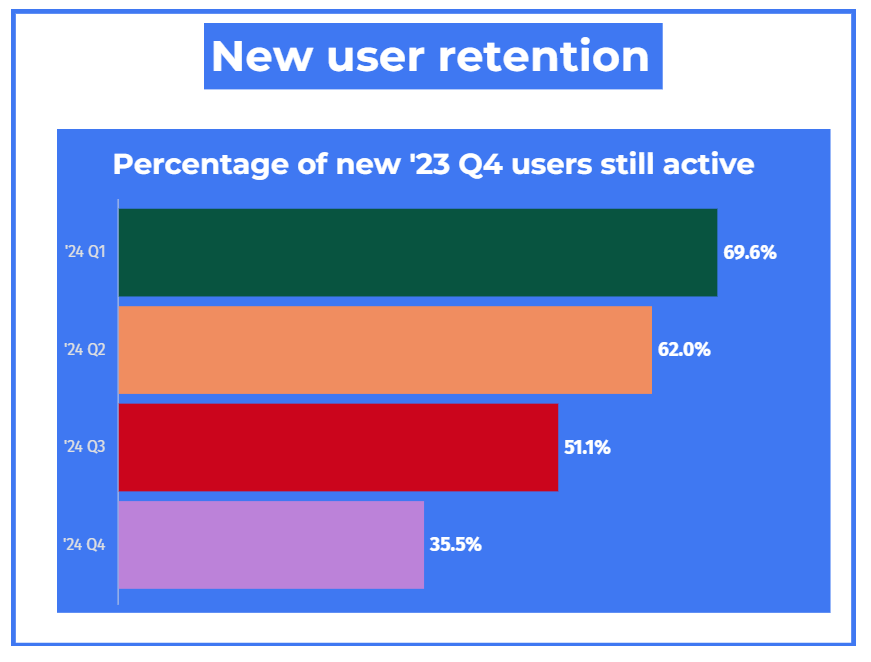 New user retention

Percentage of new '23 Q4 users still active

'24 Q1 69.6%

'24 Q2 62.0%

'24 Q3 51.1%

'24 Q4 35.5%